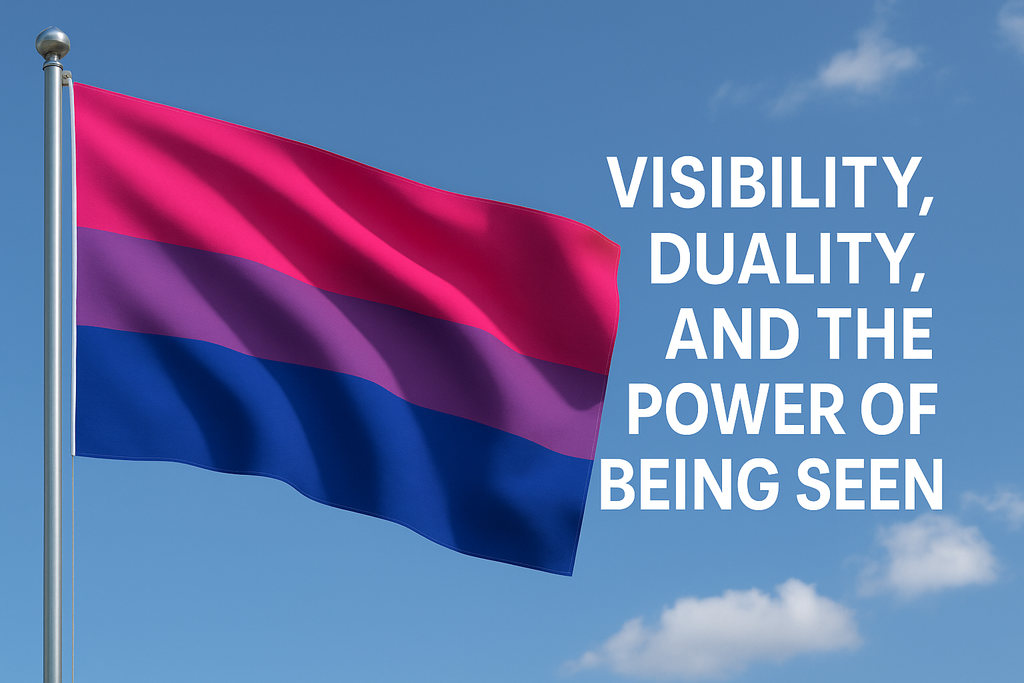 VISIBILITY, DUALITY, AND THE POWER OF BEING SEEN